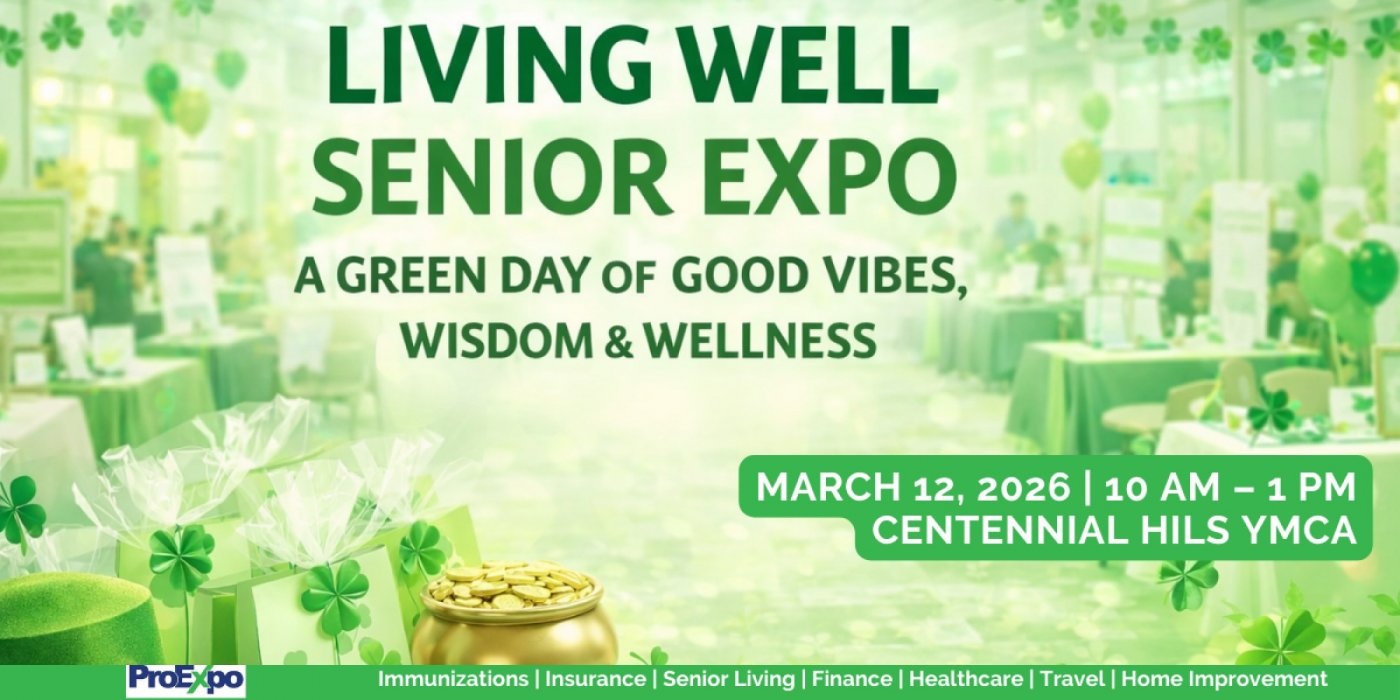 LIVING WELL SENIOR EXPO

A GREEN DAY OF GOOD VIBES, WISDOM & WELLNESS

MARCH 12, 2026 | 10 AM – 1 PM
CENTENNIAL HILS YMCA

ProExpo

Immunizations | Insurance | Senior Living | Finance | Healthcare | Travel | Home Improvement